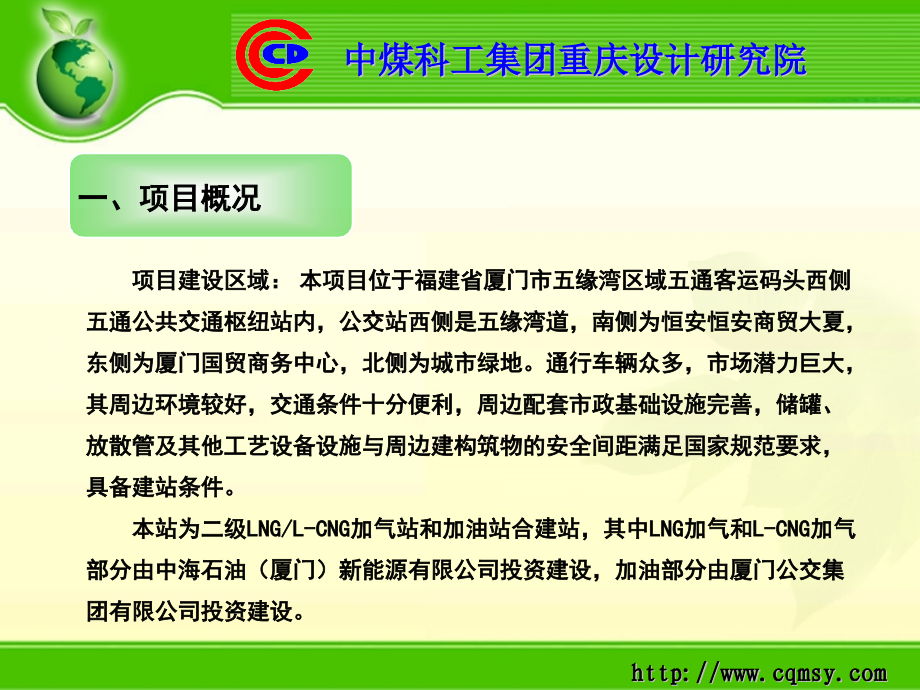 CD

中煤科工集团重庆设计研究院

一、项目概况

项目建设区域：本项目位于福建省厦门市五缘湾区域五通客运码头西侧五通公共交通枢纽站内，公交站西侧是五缘湾道，南侧为恒安恒安商贸大夏，东侧为厦门国贸商务中心，北侧为城市绿地。通行车辆众多，市场潜力巨大，其周边环境较好，交通条件十分便利，周边配套市政基础设施完善，储罐、放散管及其他工艺设备设施与周边建构筑物的安全间距满足国家规范要求，具备建站条件。

本站为二级LNG/L-CNG加气站和加油站合建站，其中LNG加气和L-CNG加气部分由中海石油（厦门）新能源有限公司投资建设，加油部分由厦门公交集团有限公司投资建设。

http://www.cqmsy.com